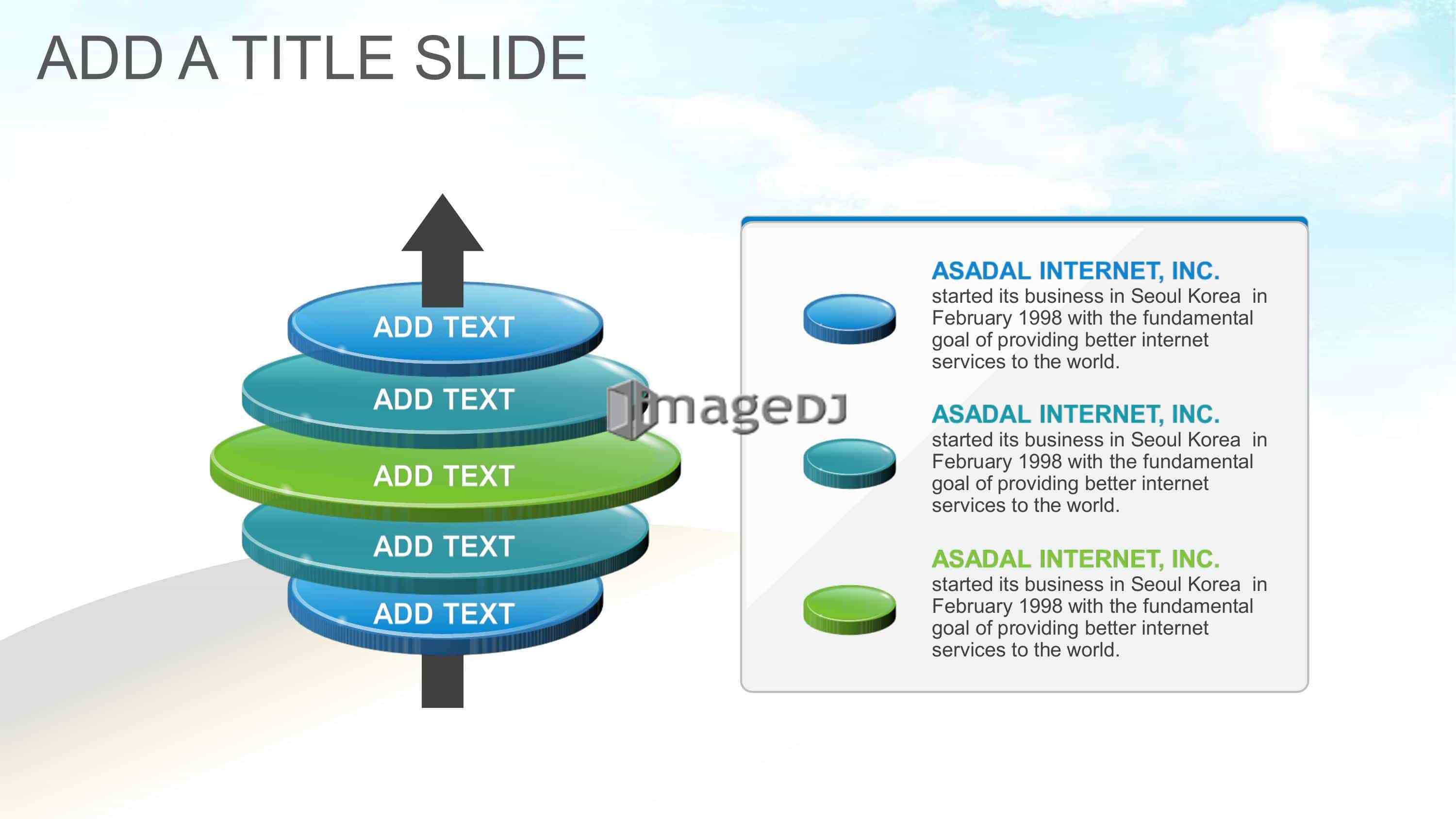 ADD A TITLE SLIDE

ADD TEXT

ADD TEXT

ADD TEXT

ADD TEXT

ADD TEXT

imageDJ

ASADAL INTERNET, INC.
started its business in Seoul Korea in February 1998 with the fundamental goal of providing better internet services to the world.

ASADAL INTERNET, INC.
started its business in Seoul Korea in February 1998 with the fundamental goal of providing better internet services to the world.

ASADAL INTERNET, INC.
started its business in Seoul Korea in February 1998 with the fundamental goal of providing better internet services to the world.